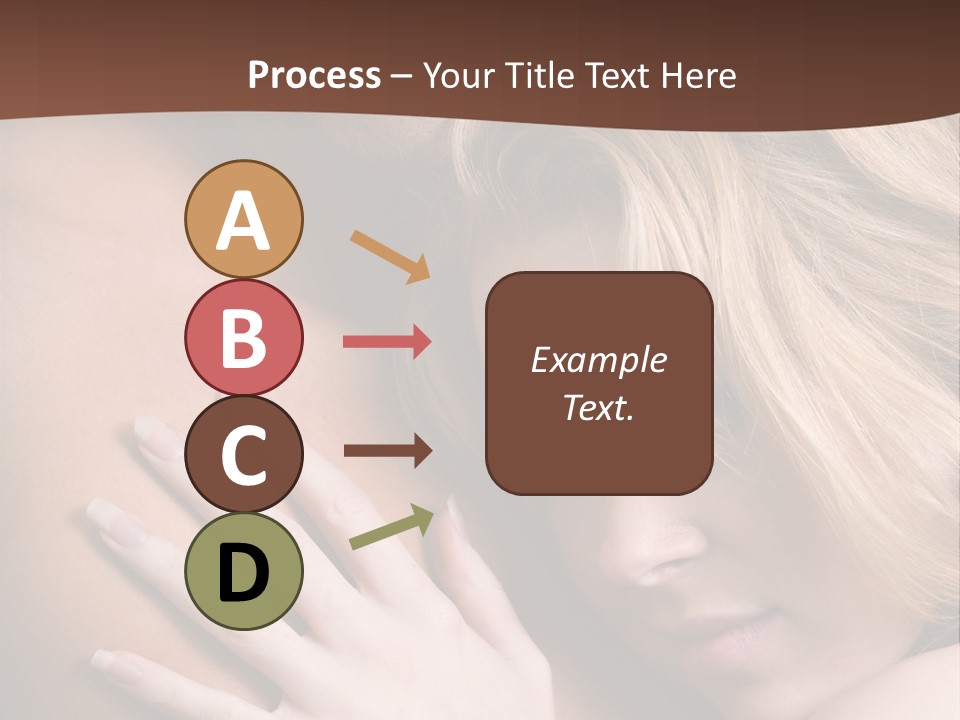 Process – Your Title Text Here

A

B

C

D

Example Text.